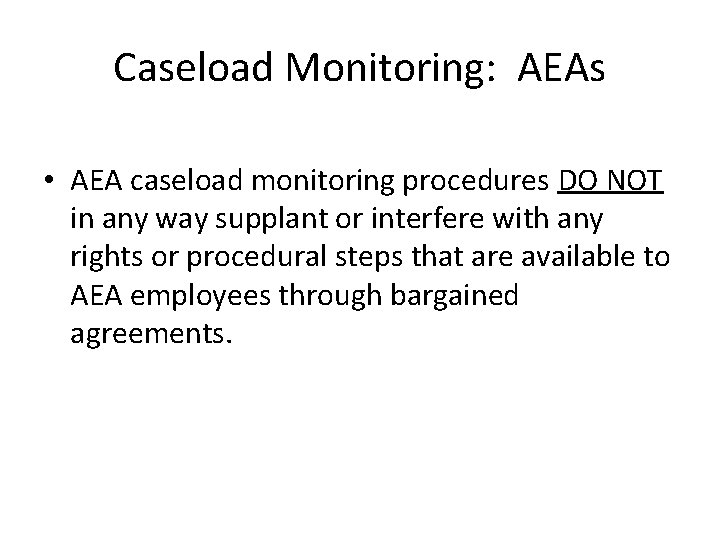 Caseload Monitoring: AEAs

• AEA caseload monitoring procedures DO NOT in any way supplant or interfere with any rights or procedural steps that are available to AEA employees through bargained agreements.